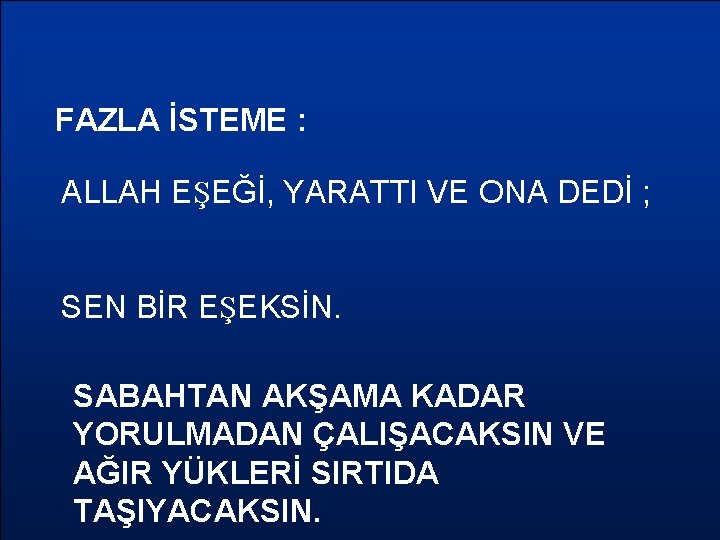 FAZLA İSTEME :

ALLAH EŞEĞİ, YARATTI VE ONA DEDİ ;

SEN BİR EŞEKSİN.

SABAHTAN AKŞAMA KADAR YORULMADAN ÇALIŞACAKSIN VE AĞIR YÜKLERİ SIRTIDA TAŞIYACAKSIN.